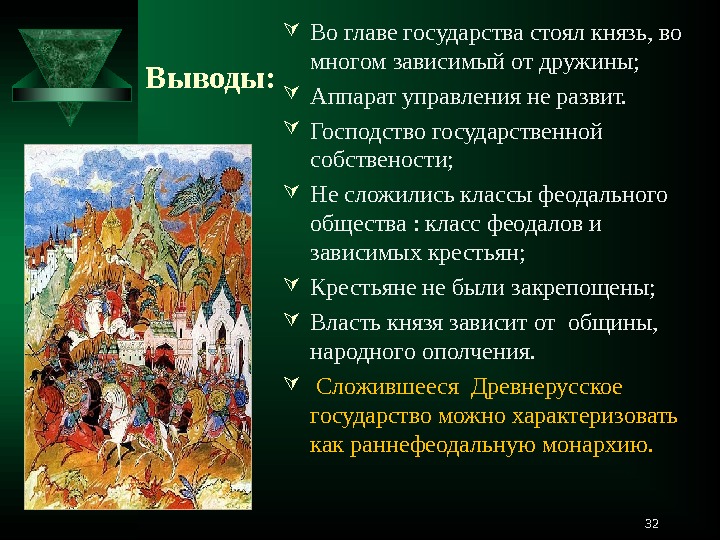 Выводы:

Во главе государства стоял князь, во многом зависимый от дружины;

Аппарат управления не развит.

Господство государственной собствености;

Не сложились классы феодального общества : класс феодалов и зависимых крестьян;

Крестьяне не были закрепощены;

Власть князя зависит от общины, народного ополчения.

Сложившееся Древнерусское государство можно характеризовать как раннефеодальную монархию.

32